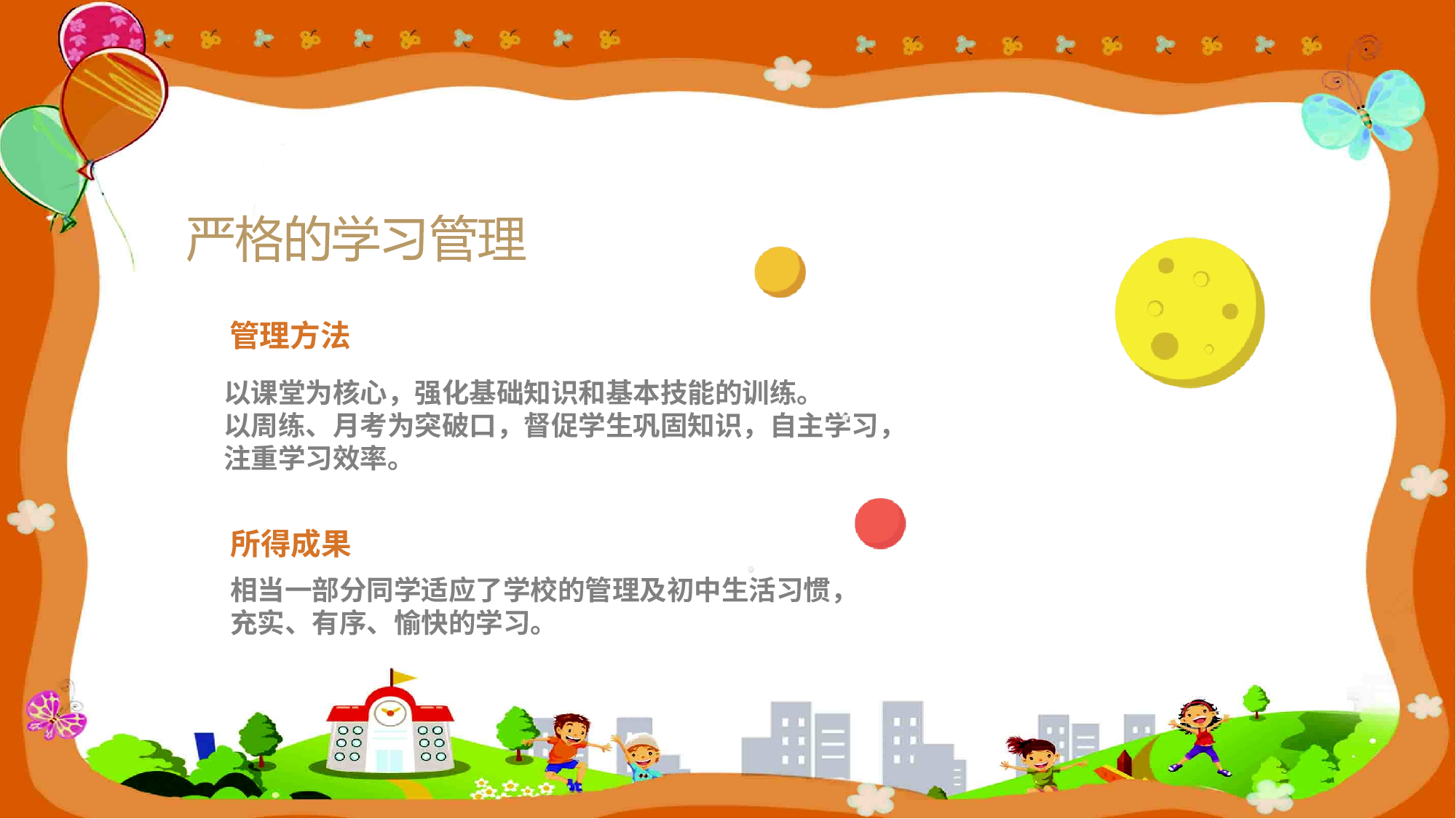 严格的学习管理

管理方法

以课堂为核心，强化基础知识和基本技能的训练。
以周练、月考为突破口，督促学生巩固知识，自主学习，注重学习效率。

所得成果

相当一部分同学适应了学校的管理及初中生活习惯，充实、有序、愉快的学习。